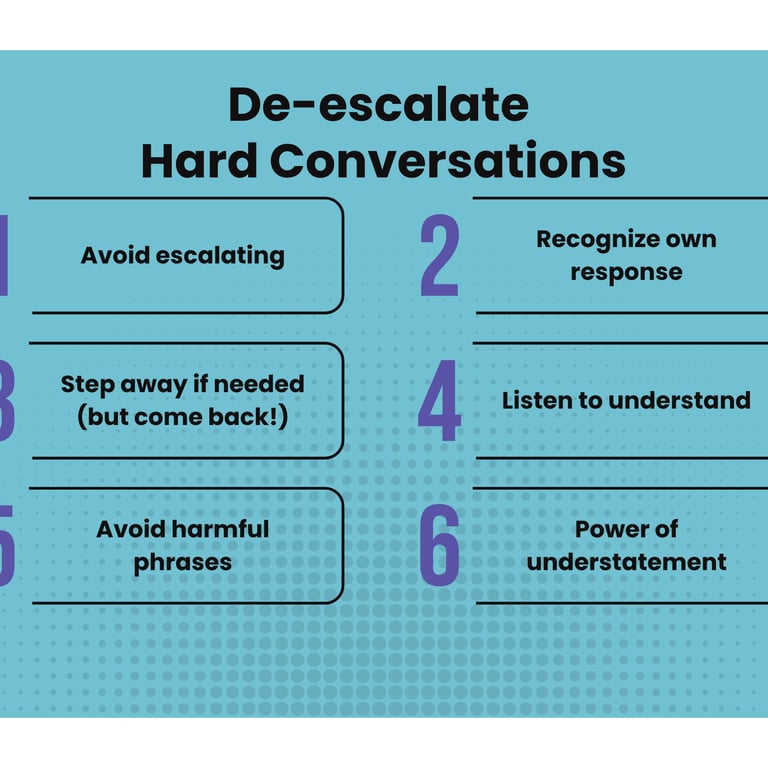 De-escalate Hard Conversations

1 Avoid escalating

2 Recognize own response

3 Step away if needed (but come back!)

4 Listen to understand

5 Avoid harmful phrases

6 Power of understatement